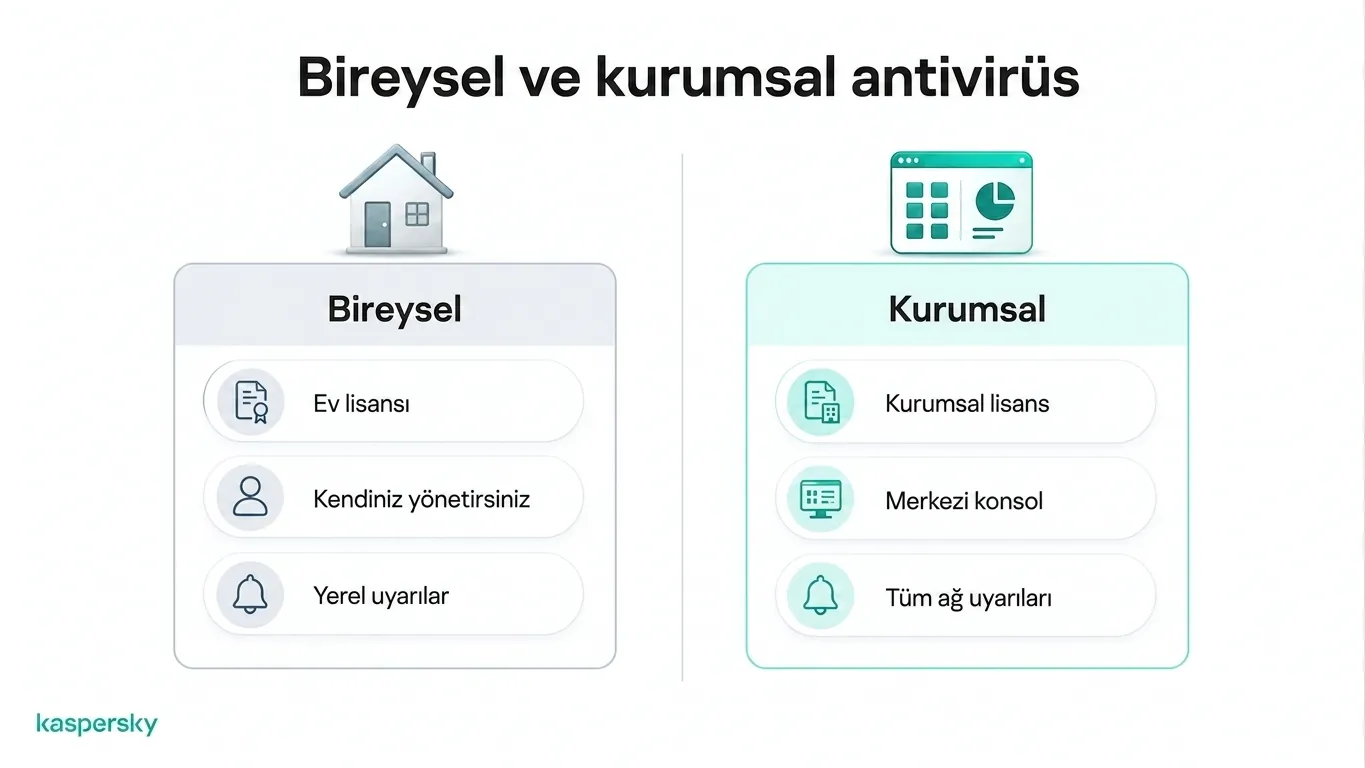 Bireysel ve kurumsal antivirüs

Bireysel

Ev lisansı

Kendiniz yönetirsiniz

Yerel uyarılar

Kurumsal

Kurumsal lisans

Merkezi konsol

Tüm ağ uyarıları

kaspersky